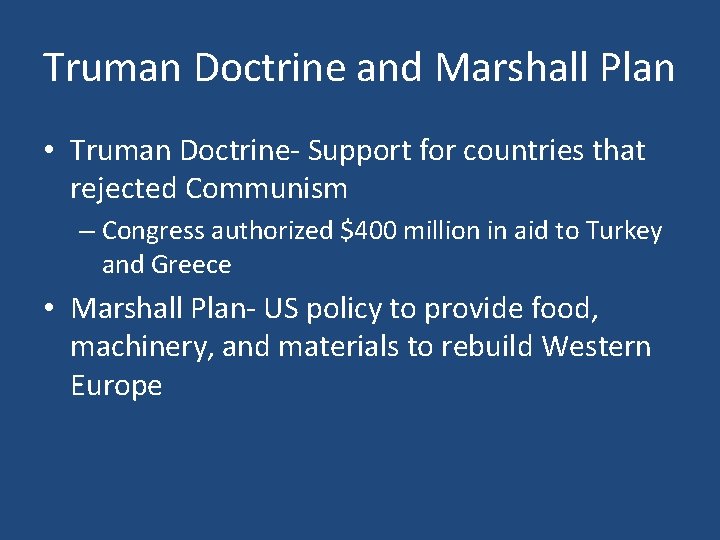 Truman Doctrine and Marshall Plan

• Truman Doctrine- Support for countries that rejected Communism

– Congress authorized \$400 million in aid to Turkey and Greece

• Marshall Plan- US policy to provide food, machinery, and materials to rebuild Western Europe